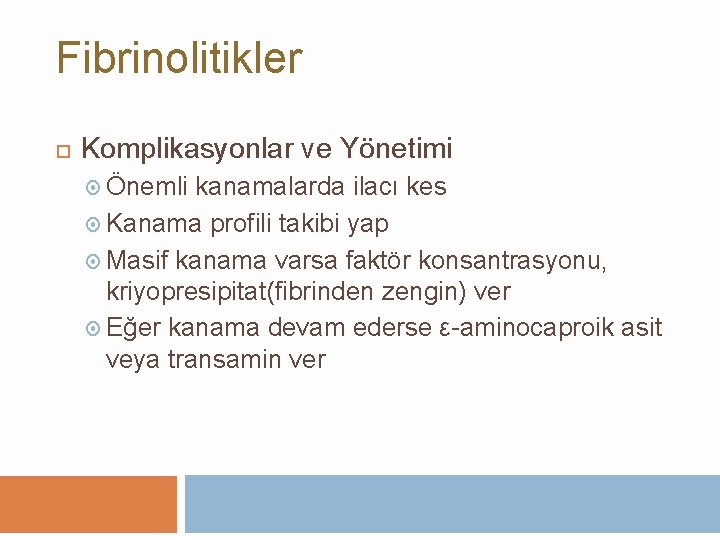 Fibrinolitikler

Komplikasyonlar ve Yönetimi

Önemli kanamalarda ilacı kes

Kanama profili takibi yap

Masif kanama varsa faktör konsantrasyonu, kriyopresipitat(fibrinden zengin) ver

Eğer kanama devam ederse ε-aminocaproik asit veya transamin ver